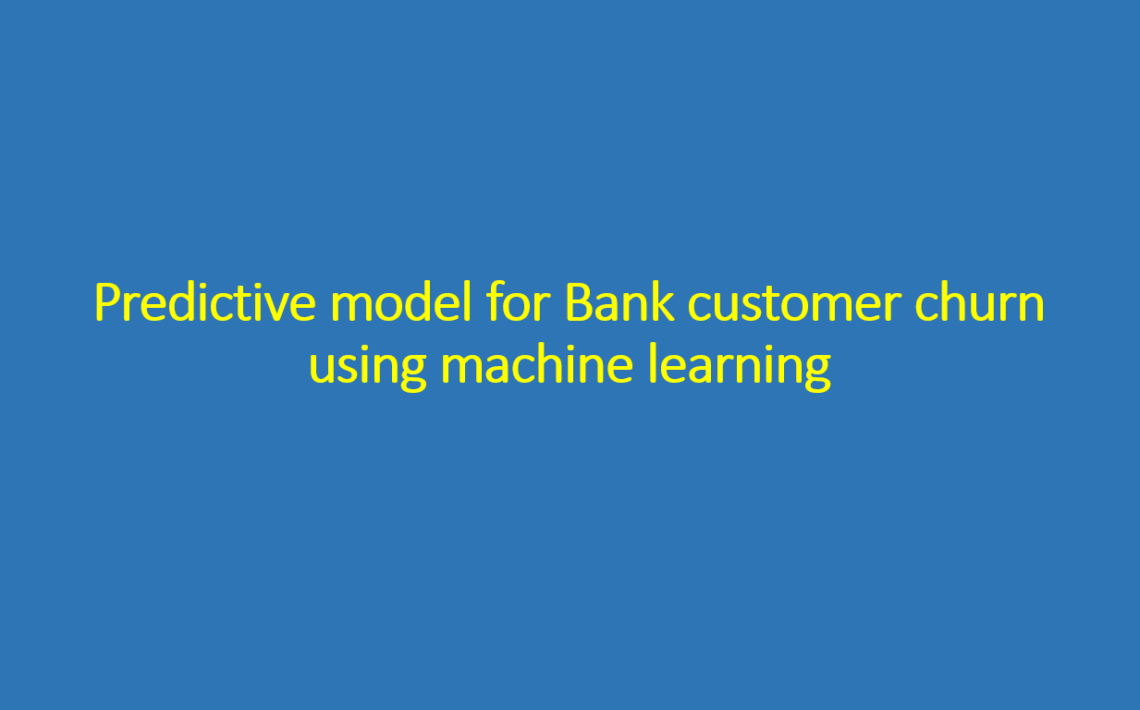 Predictive model for Bank customer churn using machine learning